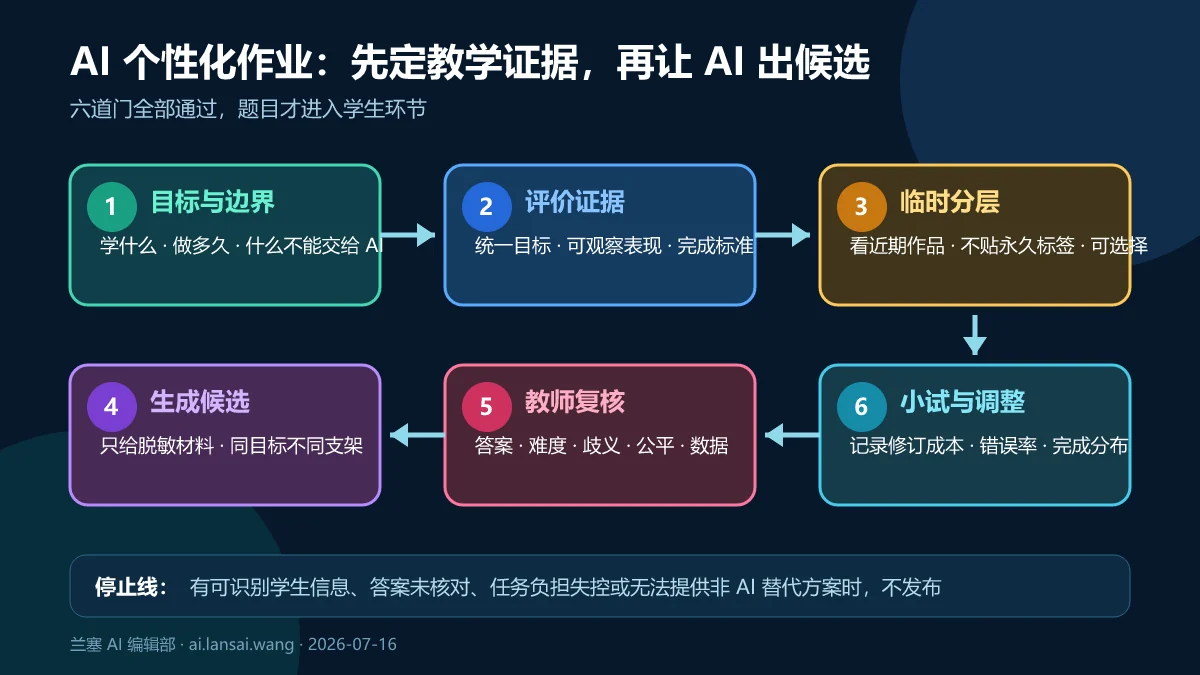 AI 个性化作业：先定教学证据，再让 AI 出候选

六道门全部通过，题目才进入学生环节

1 目标与边界
学什么 · 做多久 · 什么不能交给 AI

2 评价证据
统一目标 · 可观察表现 · 完成标准

3 临时分层
看近期作品 · 不贴永久标签 · 可选择

4 生成候选
只给脱敏材料 · 同目标不同支架

5 教师复核
答案 · 难度 · 歧义 · 公平 · 数据

6 小试与调整
记录修订成本 · 错误率 · 完成分布

停止线： 有可识别学生信息、答案未核对、任务负担失控或无法提供非 AI 替代方案时，不发布

兰塞 AI 编辑部 · ai.lansai.wang · 2026-07-16